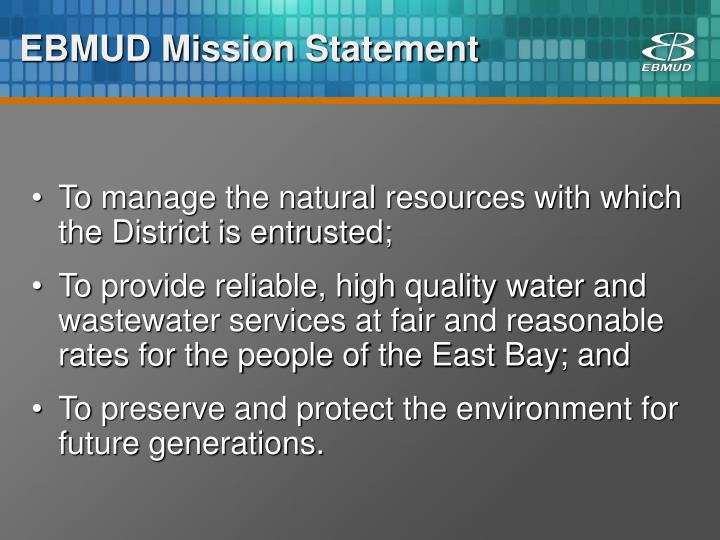 EBMUD Mission Statement

EBMUD

• To manage the natural resources with which the District is entrusted;

• To provide reliable, high quality water and wastewater services at fair and reasonable rates for the people of the East Bay; and

• To preserve and protect the environment for future generations.